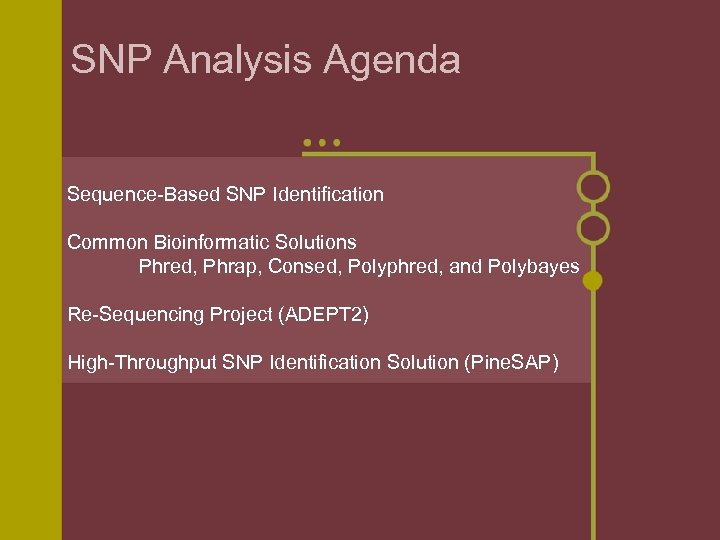 SNP Analysis Agenda

Sequence-Based SNP Identification

Common Bioinformatic Solutions
Phred, Phrap, Consed, Polyphred, and Polybayes

Re-Sequencing Project (ADEPT2)

High-Throughput SNP Identification Solution (PineSAP)